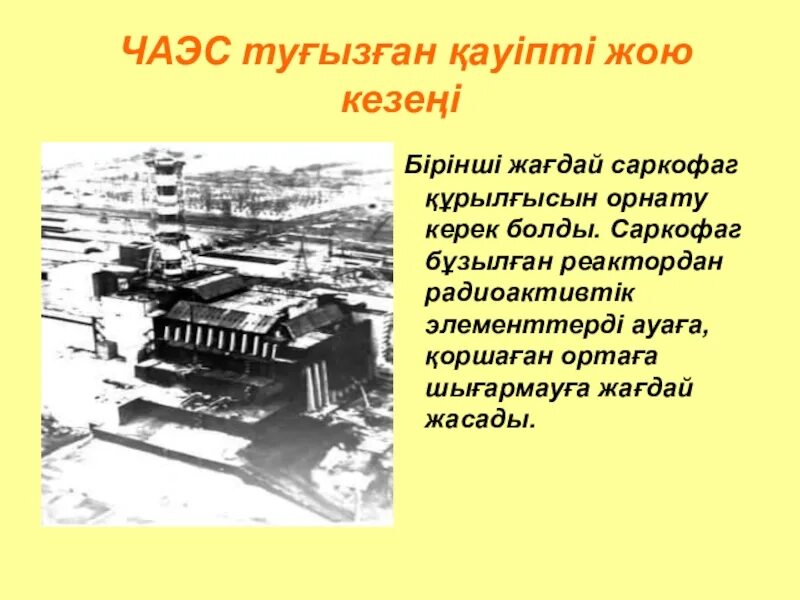 ЧАЭС туғызған қауіпті жою кезеңі

Бірінші жағдай саркофаг құрылғысын орнату керек болды. Саркофаг бұзылған реактордан радиоактивтік элементтерді ауаға, қоршаған ортаға шығармауға жағдай жасады.